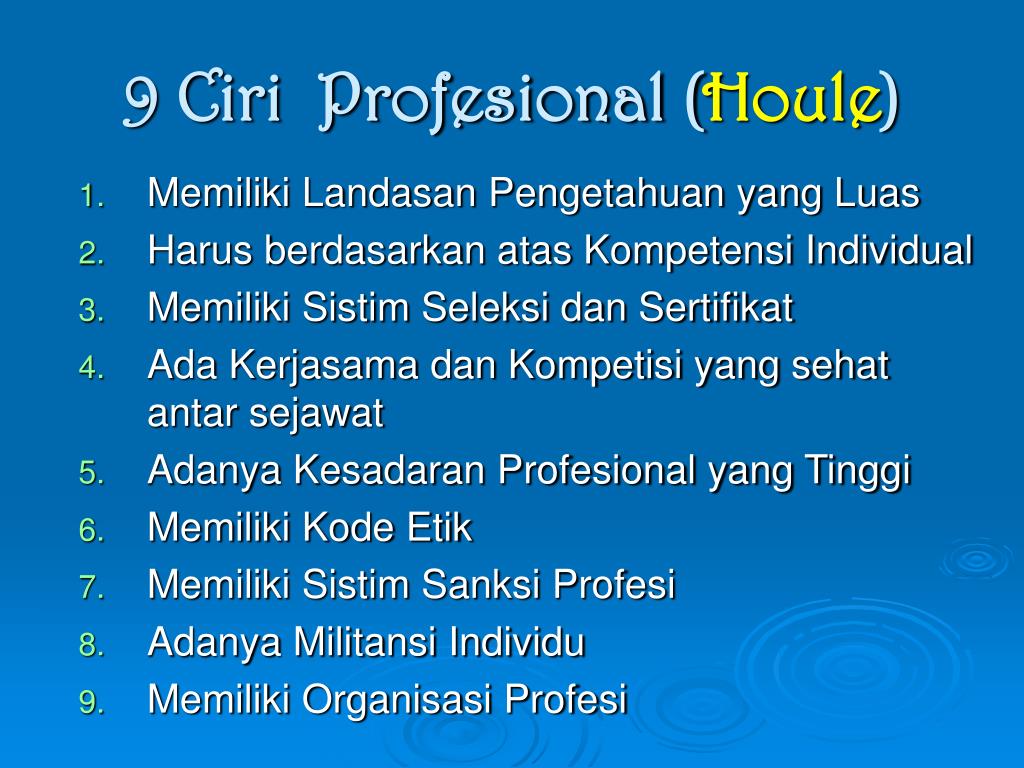 9 Ciri Profesional (Houle)

1. Memiliki Landasan Pengetahuan yang Luas
2. Harus berdasarkan atas Kompetensi Individual
3. Memiliki Sistim Seleksi dan Sertifikat
4. Ada Kerjasama dan Kompetisi yang sehat antar sejawat
5. Adanya Kesadaran Profesional yang Tinggi
6. Memiliki Kode Etik
7. Memiliki Sistim Sanksi Profesi
8. Adanya Militansi Individu
9. Memiliki Organisasi Profesi